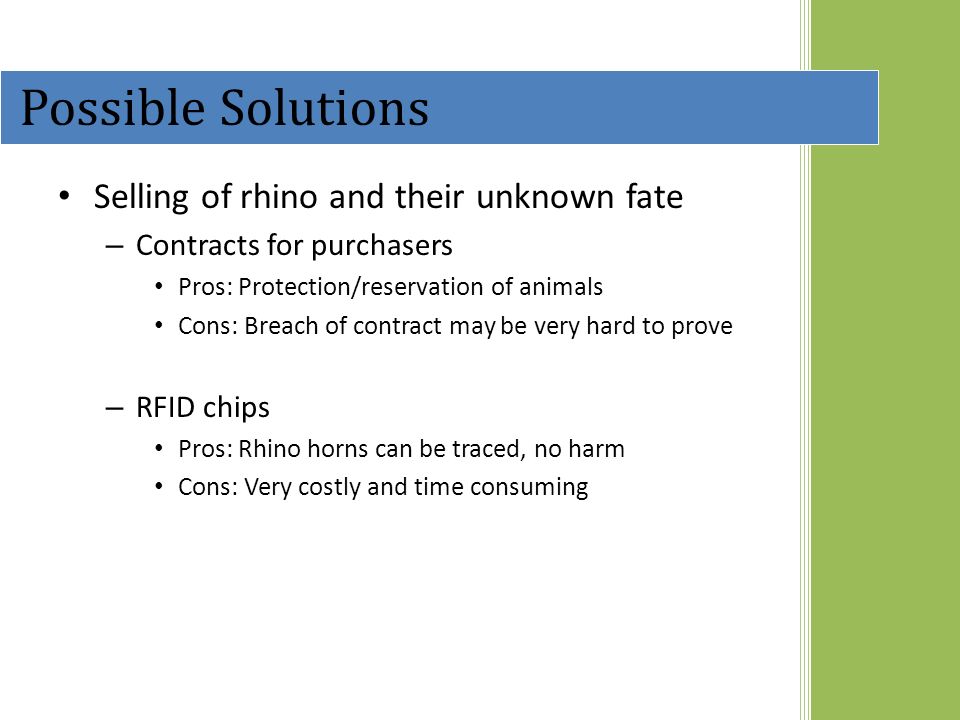 Possible Solutions

• Selling of rhino and their unknown fate
  – Contracts for purchasers
    • Pros: Protection/reservation of animals
    • Cons: Breach of contract may be very hard to prove

  – RFID chips
    • Pros: Rhino horns can be traced, no harm
    • Cons: Very costly and time consuming